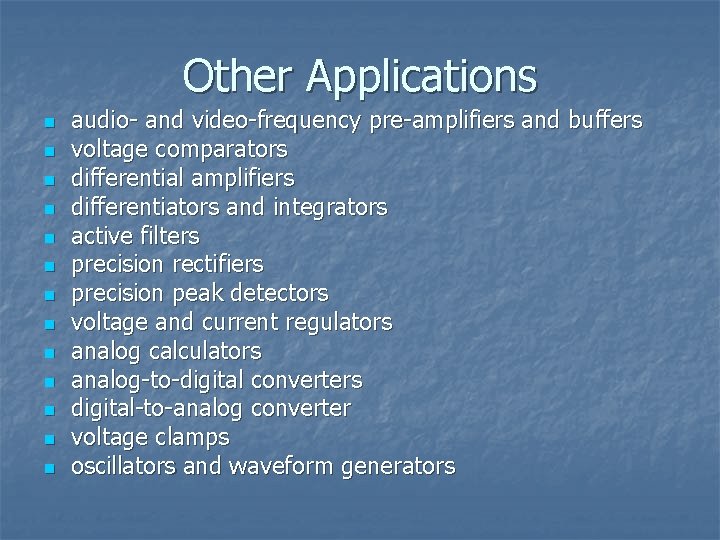 Other Applications

- audio- and video-frequency pre-amplifiers and buffers
- voltage comparators
- differential amplifiers
- differentiators and integrators
- active filters
- precision rectifiers
- precision peak detectors
- voltage and current regulators
- analog calculators
- analog-to-digital converters
- digital-to-analog converter
- voltage clamps
- oscillators and waveform generators